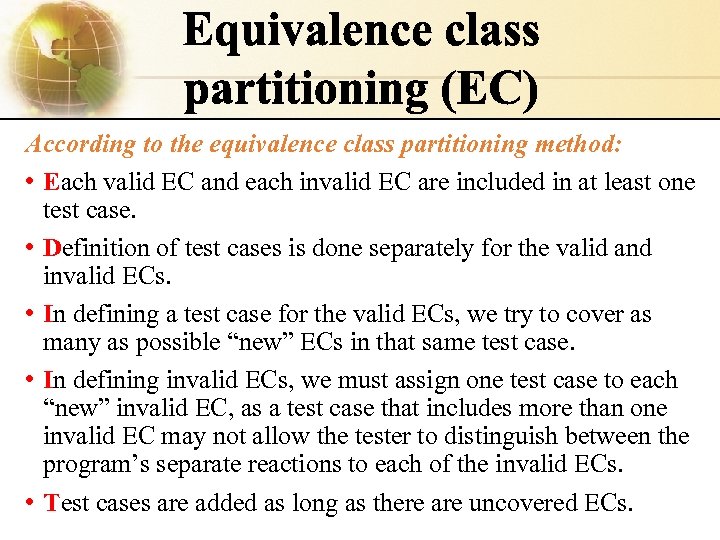 Equivalence class partitioning (EC)

According to the equivalence class partitioning method:

• Each valid EC and each invalid EC are included in at least one test case.

• Definition of test cases is done separately for the valid and invalid ECs.

• In defining a test case for the valid ECs, we try to cover as many as possible “new” ECs in that same test case.

• In defining invalid ECs, we must assign one test case to each “new” invalid EC, as a test case that includes more than one invalid EC may not allow the tester to distinguish between the program’s separate reactions to each of the invalid ECs.

• Test cases are added as long as there are uncovered ECs.